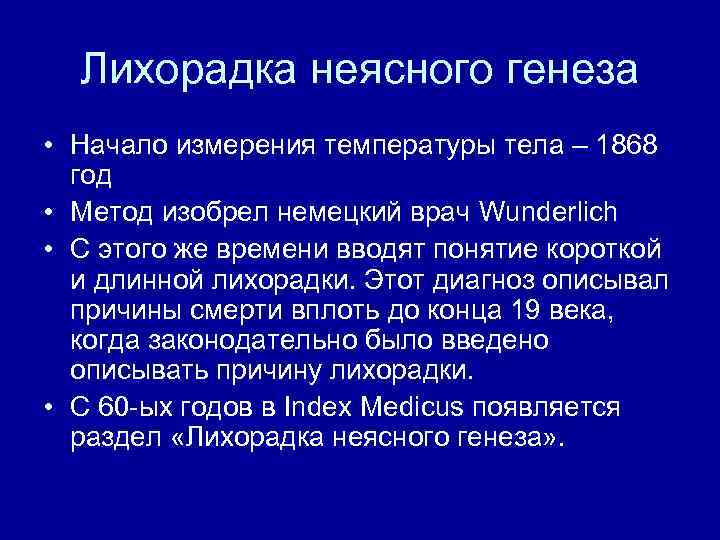 Лихорадка неясного генеза

• Начало измерения температуры тела – 1868 год
• Метод изобрел немецкий врач Wunderlich
• С этого же времени вводят понятие короткой и длинной лихорадки. Этот диагноз описывал причины смерти вплоть до конца 19 века, когда законодательно было введено описывать причину лихорадки.
• С 60-ых годов в Index Medicus появляется раздел «Лихорадка неясного генеза».